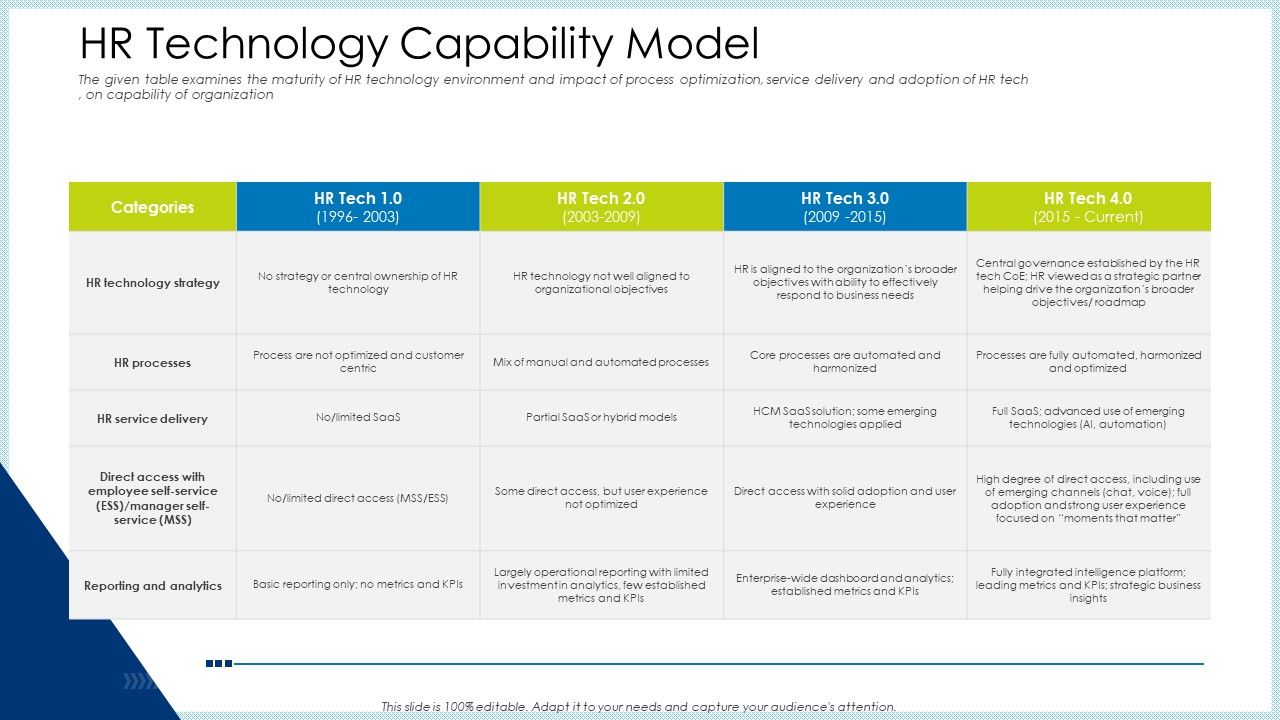 HR Technology Capability Model

The given table examines the maturity of HR technology environment and impact of process optimization, service delivery and adoption of HR tech , on capability of organization

| Categories | HR Tech 1.0 (1996- 2003) | HR Tech 2.0 (2003-2009) | HR Tech 3.0 (2009 -2015) | HR Tech 4.0 (2015 - Current) |
|---|---|---|---|---|
| HR technology strategy | No strategy or central ownership of HR technology | HR technology not well aligned to organizational objectives | HR is aligned to the organization's broader objectives with ability to effectively respond to business needs | Central governance established by the HR tech CoE; HR viewed as a strategic partner helping drive the organization's broader objectives/ roadmap |
| HR processes | Process are not optimized and customer centric | Mix of manual and automated processes | Core processes are automated and harmonized | Processes are fully automated, harmonized and optimized |
| HR service delivery | No/limited SaaS | Partial SaaS or hybrid models | HCM SaaS solution; some emerging technologies applied | Full SaaS; advanced use of emerging technologies (AI, automation) |
| Direct access with employee self-service (ESS)/manager self-service (MSS) | No/limited direct access (MSS/ESS) | Some direct access, but user experience not optimized | Direct access with solid adoption and user experience | High degree of direct access, including use of emerging channels (chat, voice); full adoption and strong user experience focused on "moments that matter" |
| Reporting and analytics | Basic reporting only; no metrics and KPIs | Largely operational reporting with limited investment in analytics, few established metrics and KPIs | Enterprise-wide dashboard and analytics; established metrics and KPIs | Fully integrated intelligence platform; leading metrics and KPIs; strategic business insights |

This slide is 100% editable. Adapt it to your needs and capture your audience's attention.